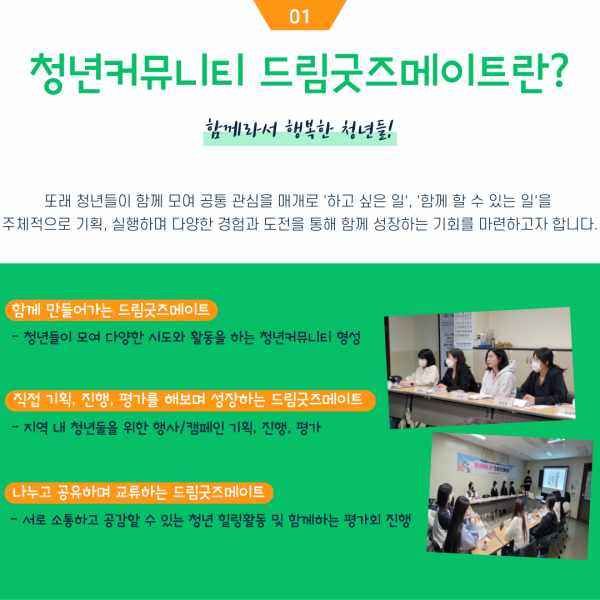 01

청년커뮤니티 드림굿즈메이트란?

함께라서 행복한 청년들!

또래 청년들이 함께 모여 공통 관심을 매개로 '하고 싶은 일', '함께 할 수 있는 일'을 주체적으로 기획, 실행하며 다양한 경험과 도전을 통해 함께 성장하는 기회를 마련하고자 합니다.

함께 만들어가는 드림굿즈메이트

- 청년들이 모여 다양한 시도와 활동을 하는 청년커뮤니티 형성

직접 기획, 진행, 평가를 해보며 성장하는 드림굿즈메이트

- 지역 내 청년들을 위한 행사/캠페인 기획, 진행, 평가

나누고 공유하며 교류하는 드림굿즈메이트

- 서로 소통하고 공감할 수 있는 청년 힐링활동 및 함께하는 평가회 진행